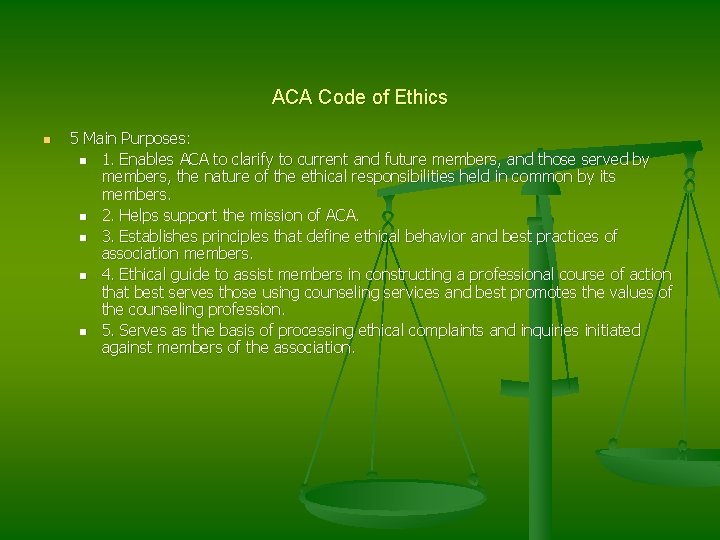 ACA Code of Ethics

- 5 Main Purposes:
  - 1. Enables ACA to clarify to current and future members, and those served by members, the nature of the ethical responsibilities held in common by its members.
  - 2. Helps support the mission of ACA.
  - 3. Establishes principles that define ethical behavior and best practices of association members.
  - 4. Ethical guide to assist members in constructing a professional course of action that best serves those using counseling services and best promotes the values of the counseling profession.
  - 5. Serves as the basis of processing ethical complaints and inquiries initiated against members of the association.